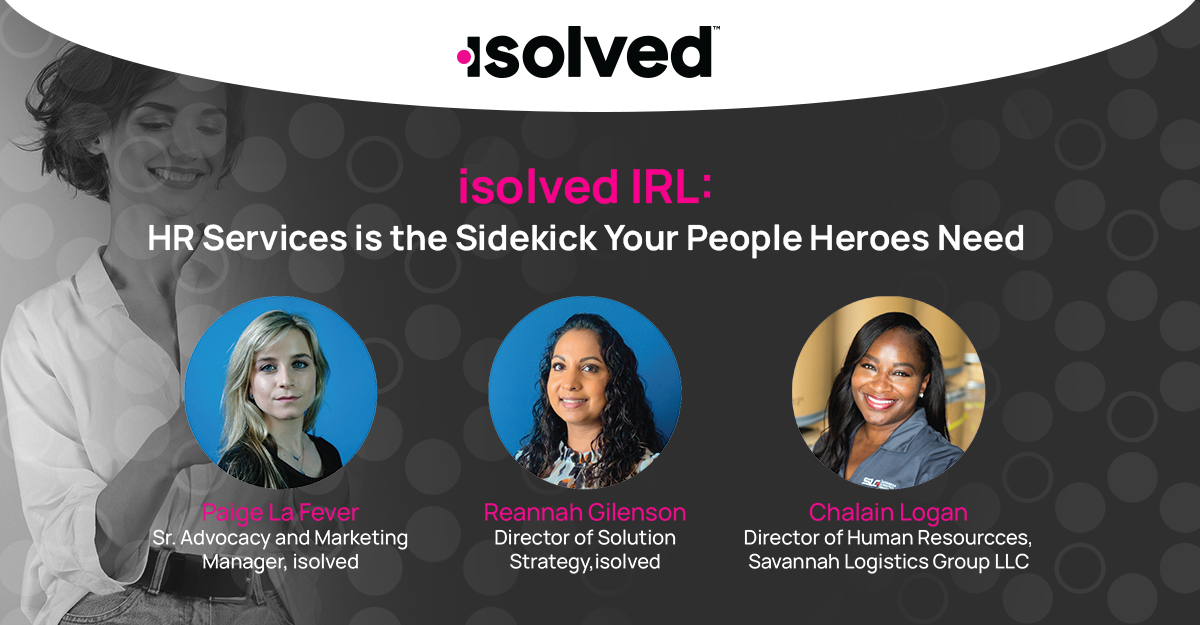 isolved™

isolved IRL:
HR Services is the Sidekick Your People Heroes Need

Paige La Fever
Sr. Advocacy and Marketing Manager, isolved

Reannah Gilenson
Director of Solution Strategy,isolved

Chalain Logan
Director of Human Resourcces, Savannah Logistics Group LLC